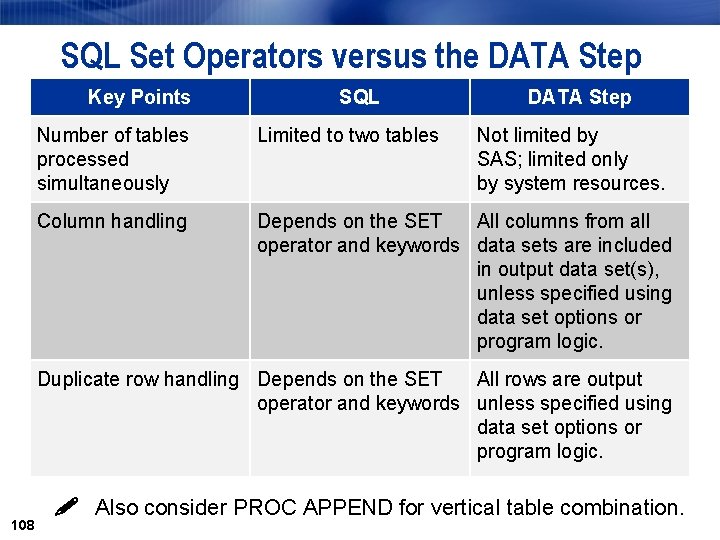 SQL Set Operators versus the DATA Step

| Key Points | SQL | DATA Step |
|---|---|---|
| Number of tables processed simultaneously | Limited to two tables | Not limited by SAS; limited only by system resources. |
| Column handling | Depends on the SET operator and keywords | All columns from all data sets are included in output data set(s), unless specified using data set options or program logic. |
| Duplicate row handling | Depends on the SET operator and keywords | All rows are output unless specified using data set options or program logic. |

Also consider PROC APPEND for vertical table combination.

108